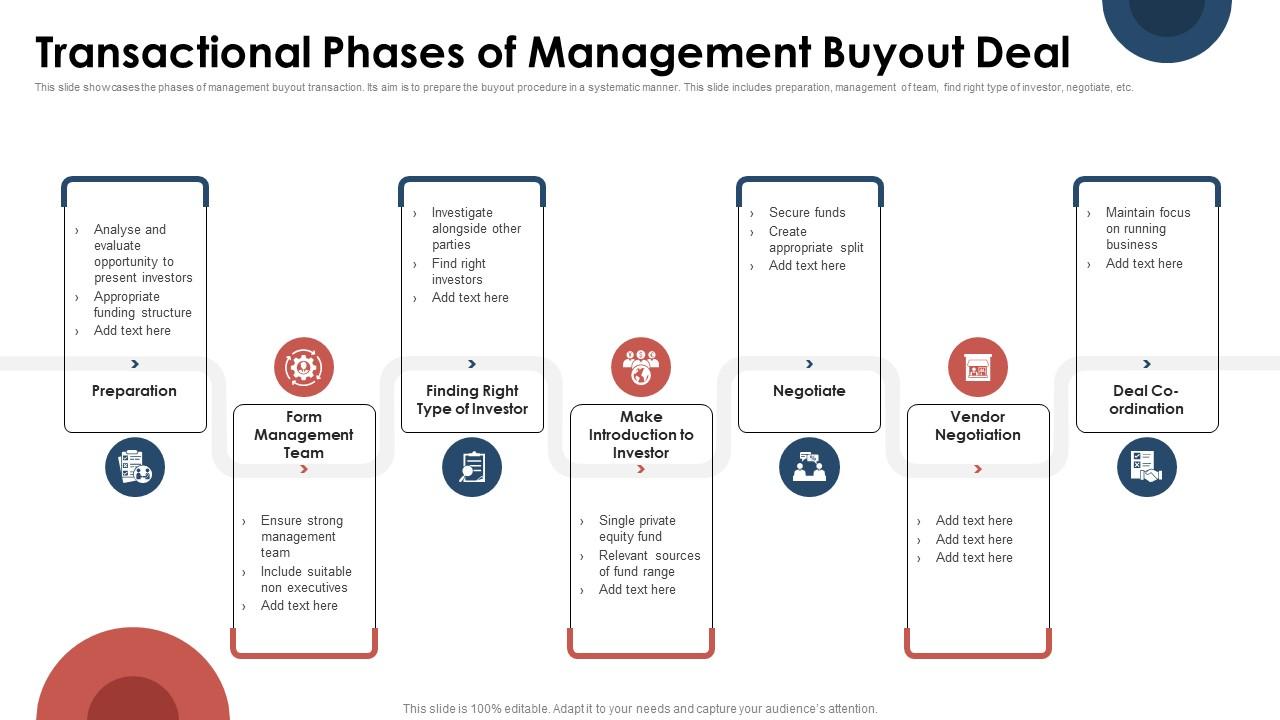 Transactional Phases of Management Buyout Deal

This slide showcases the phases of management buyout transaction. Its aim is to prepare the buyout procedure in a systematic manner. This slide includes preparation, management of team, find right type of investor, negotiate, etc.

› Analyse and evaluate opportunity to present investors
› Appropriate funding structure
› Add text here

Preparation

Form Management Team

› Ensure strong management team
› Include suitable non executives
› Add text here

› Investigate alongside other parties
› Find right investors
› Add text here

Finding Right Type of Investor

Make Introduction to Investor

› Single private equity fund
› Relevant sources of fund range
› Add text here

› Secure funds
› Create appropriate split
› Add text here

Negotiate

Vendor Negotiation

› Add text here
› Add text here
› Add text here

› Maintain focus on running business
› Add text here

Deal Co-ordination

This slide is 100% editable. Adapt it to your needs and capture your audience's attention.